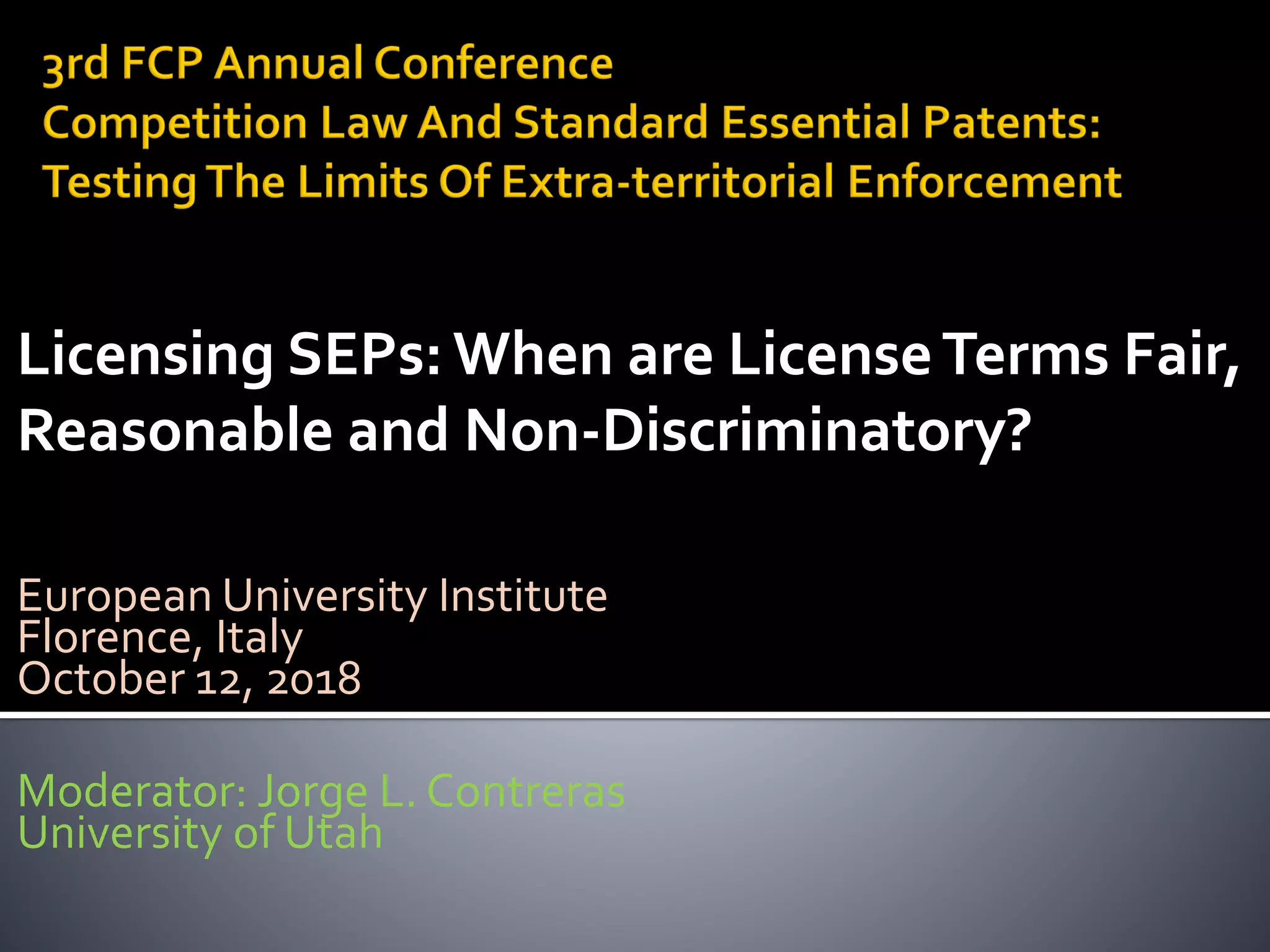 3rd FCP Annual Conference
Competition Law And Standard Essential Patents: Testing The Limits Of Extra-territorial Enforcement

Licensing SEPs: When are License Terms Fair, Reasonable and Non-Discriminatory?

European University Institute
Florence, Italy
October 12, 2018

Moderator: Jorge L. Contreras
University of Utah